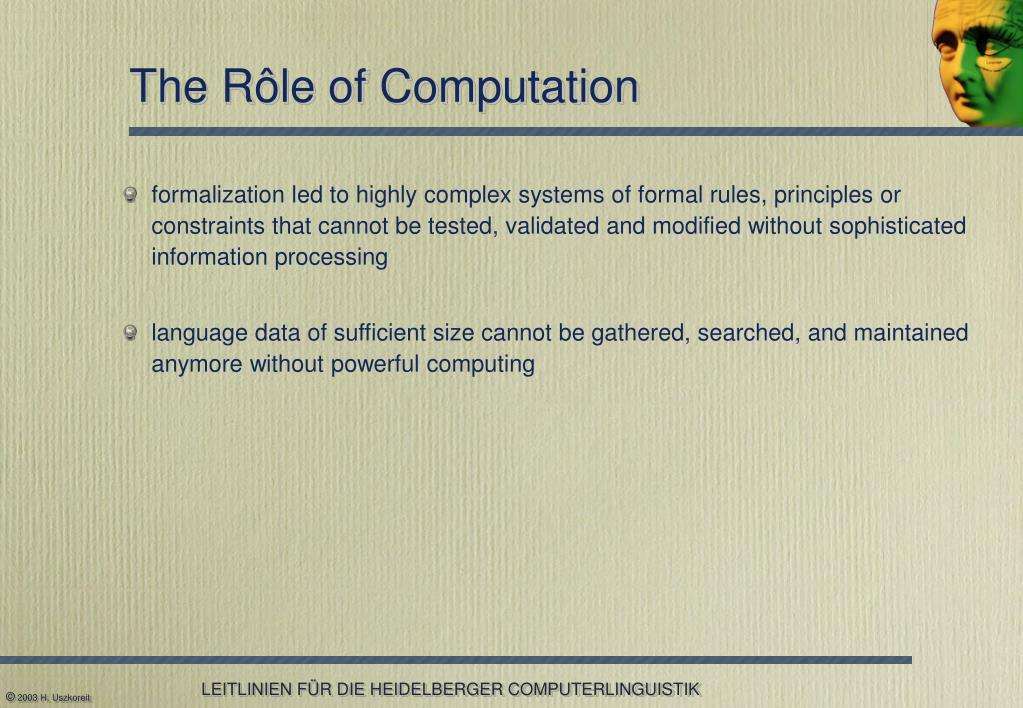 The Rôle of Computation

formalization led to highly complex systems of formal rules, principles or constraints that cannot be tested, validated and modified without sophisticated information processing

language data of sufficient size cannot be gathered, searched, and maintained anymore without powerful computing

© 2003 H. Uszkoreit

LEITLINIEN FÜR DIE HEIDELBERGER COMPUTERLINGUISTIK